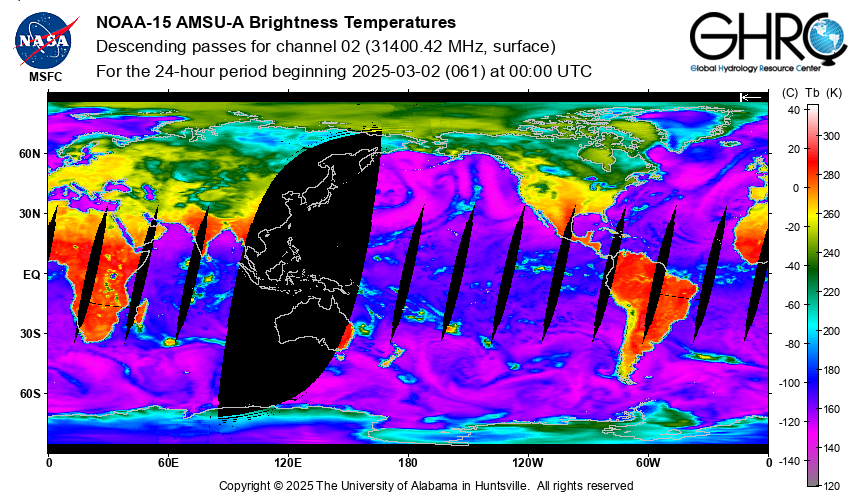 NASA
MSFC

NOAA-15 AMSU-A Brightness Temperatures
Descending passes for channel 02 (31400.42 MHz, surface)
For the 24-hour period beginning 2025-03-02 (061) at 00:00 UTC

GHRC
Global Hydrology Resource Center

60N
30N
EQ
30S
60S

0
60E
120E
180
120W
60W
0

(C) Tb (K)
40
20
0
-20
-40
-60
-80
-100
-120
-140
300
280
260
240
220
200
180
160
140
120

Copyright © 2025 The University of Alabama in Huntsville. All rights reserved